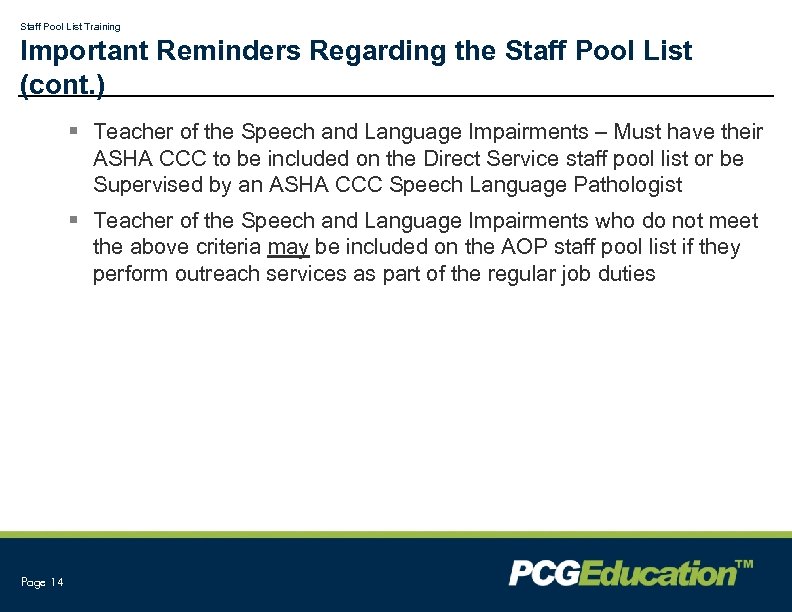 Staff Pool List Training

Important Reminders Regarding the Staff Pool List (cont.)

▪ Teacher of the Speech and Language Impairments – Must have their ASHA CCC to be included on the Direct Service staff pool list or be Supervised by an ASHA CCC Speech Language Pathologist

▪ Teacher of the Speech and Language Impairments who do not meet the above criteria may be included on the AOP staff pool list if they perform outreach services as part of the regular job duties

Page 14

PCGEducation™